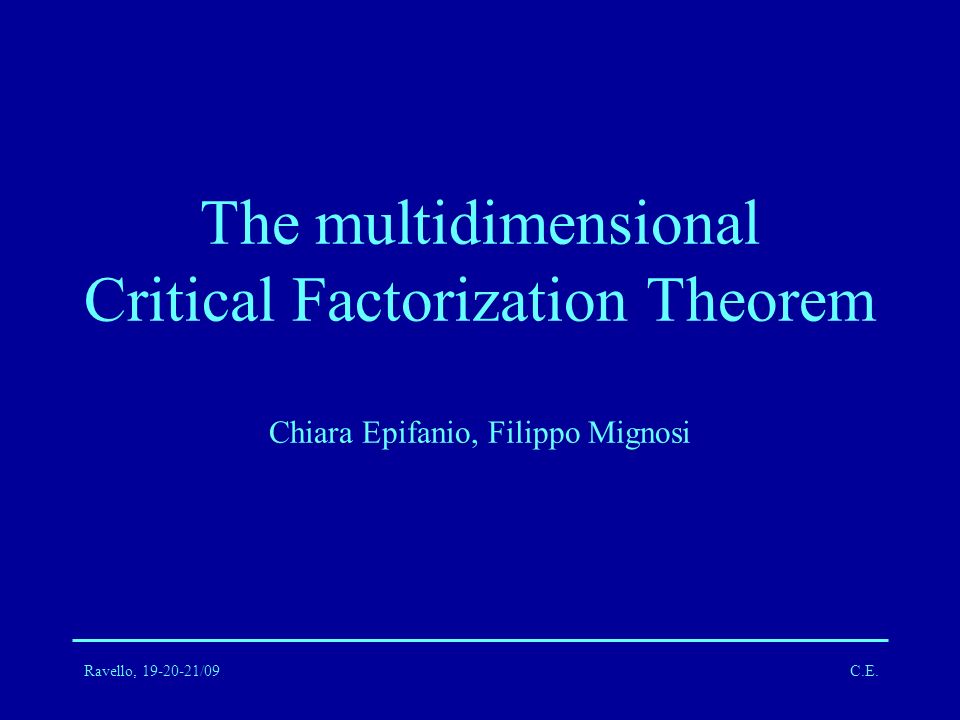 The multidimensional Critical Factorization Theorem

Chiara Epifanio, Filippo Mignosi

Ravello, 19-20-21/09

C.E.